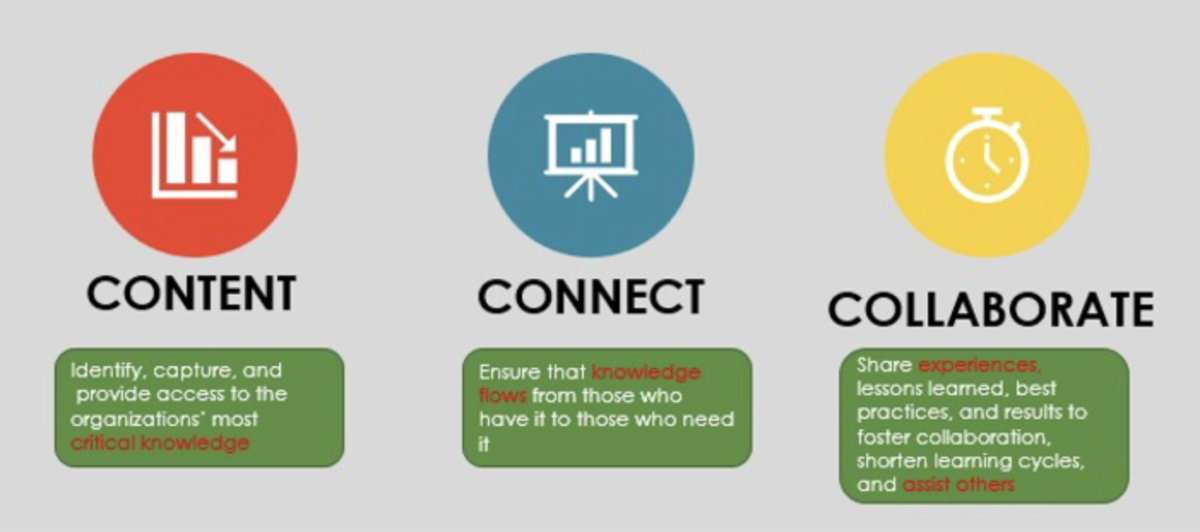 CONTENT

Identify, capture, and provide access to the organizations' most critical knowledge

CONNECT

Ensure that knowledge flows from those who have it to those who need it

COLLABORATE

Share experiences, lessons learned, best practices, and results to foster collaboration, shorten learning cycles, and assist others